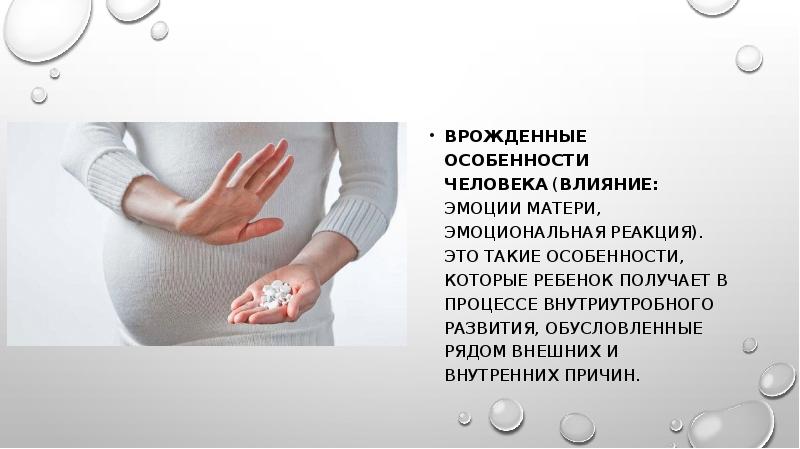 • ВРОЖДЕННЫЕ ОСОБЕННОСТИ ЧЕЛОВЕКА (ВЛИЯНИЕ: ЭМОЦИИ МАТЕРИ, ЭМОЦИОНАЛЬНАЯ РЕАКЦИЯ). ЭТО ТАКИЕ ОСОБЕННОСТИ, КОТОРЫЕ РЕБЕНОК ПОЛУЧАЕТ В ПРОЦЕССЕ ВНУТРИУТРОБНОГО РАЗВИТИЯ, ОБУСЛОВЛЕННЫЕ РЯДОМ ВНЕШНИХ И ВНУТРЕННИХ ПРИЧИН.